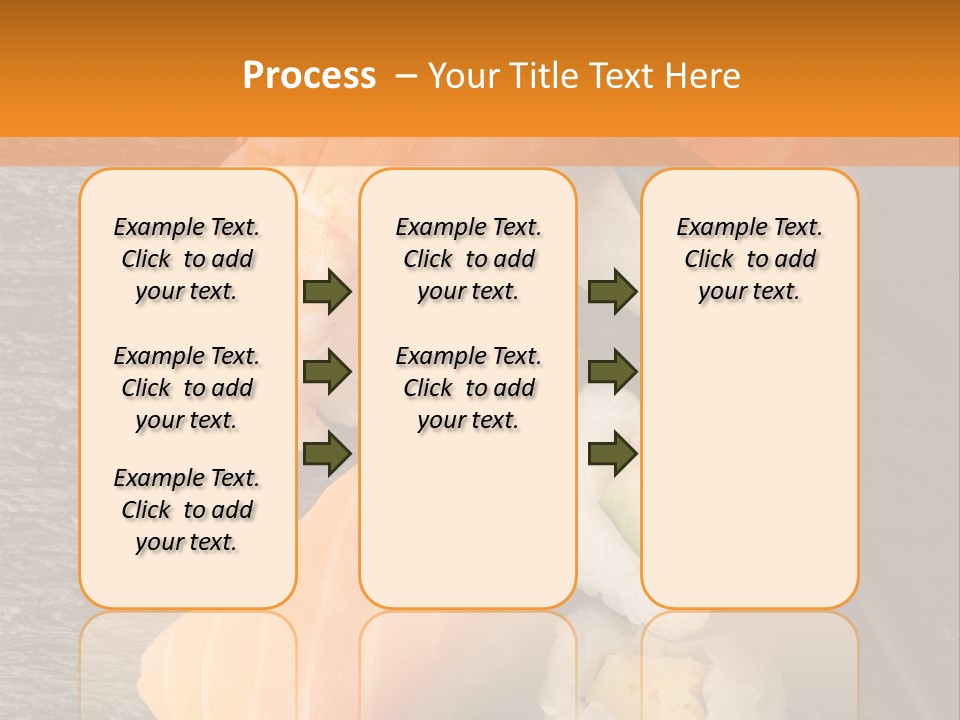 Process – Your Title Text Here

Example Text. Click to add your text.

Example Text. Click to add your text.

Example Text. Click to add your text.

Example Text. Click to add your text.

Example Text. Click to add your text.

Example Text. Click to add your text.